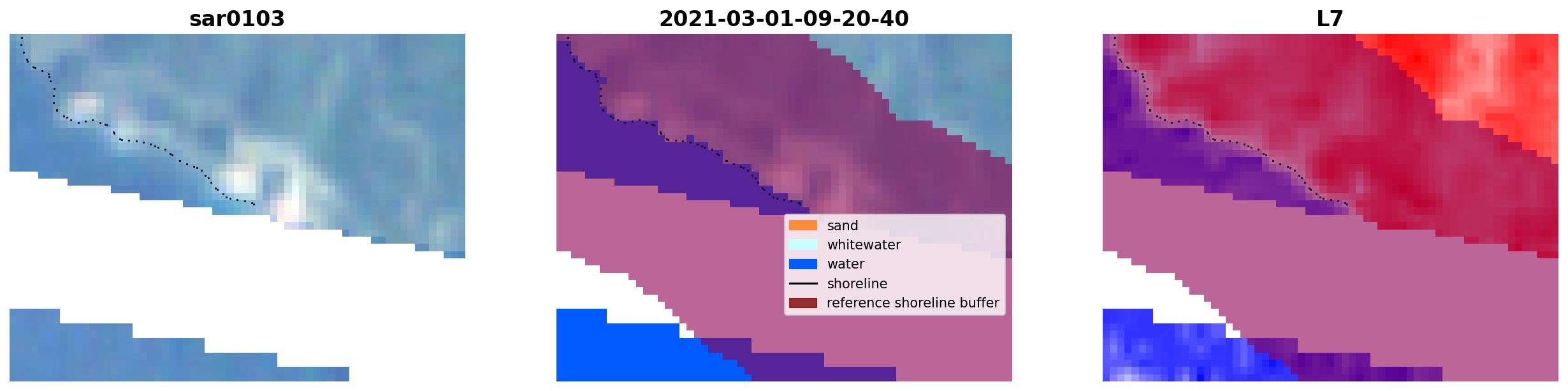 sar0103

2021-03-01-09-20-40

sand
whitewater
water
shoreline
reference shoreline buffer

L7